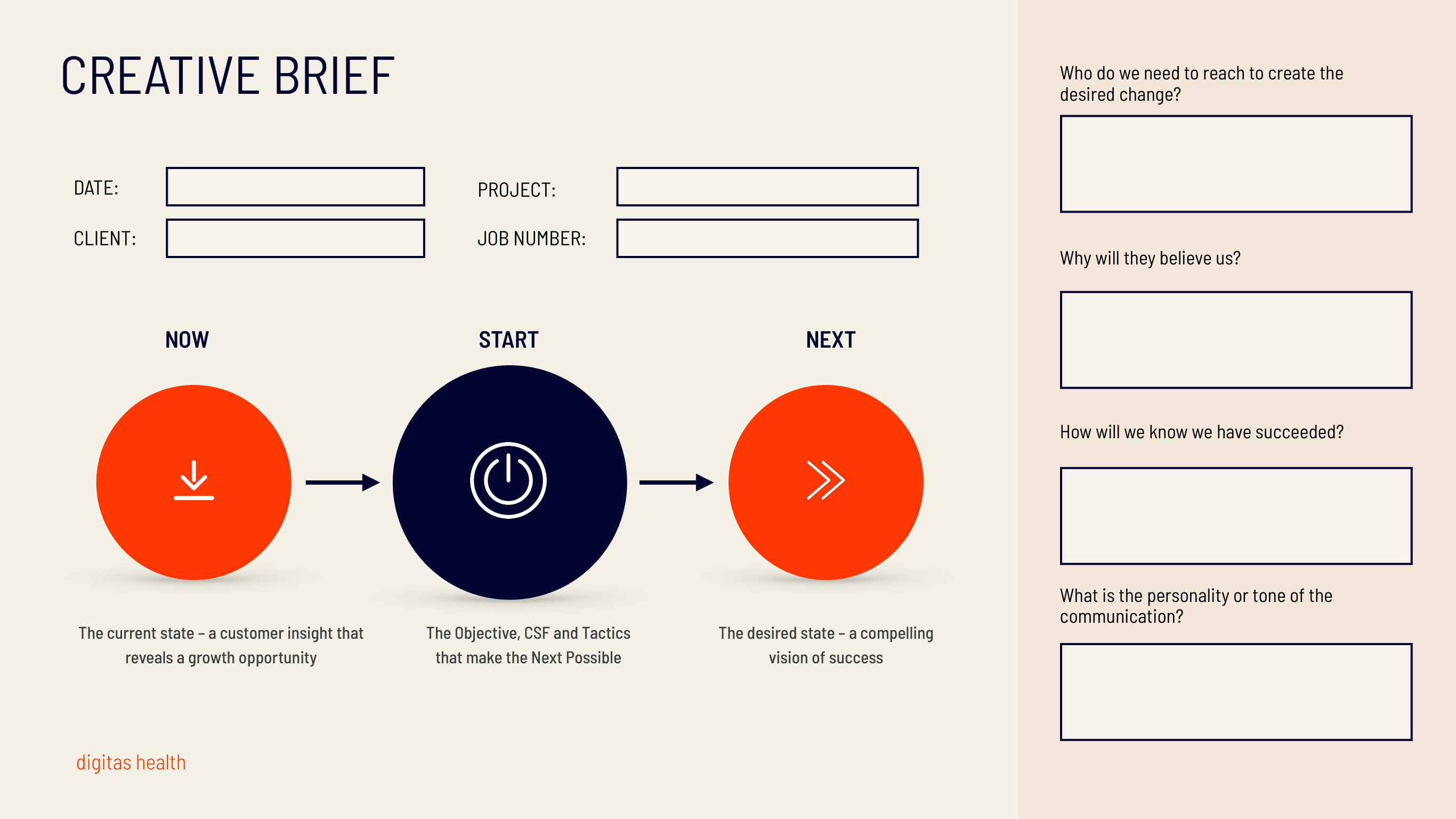 CREATIVE BRIEF

DATE:

CLIENT:

PROJECT:

JOB NUMBER:

NOW

START

NEXT

The current state – a customer insight that reveals a growth opportunity

The Objective, CSF and Tactics that make the Next Possible

The desired state – a compelling vision of success

digitas health

Who do we need to reach to create the desired change?

Why will they believe us?

How will we know we have succeeded?

What is the personality or tone of the communication?